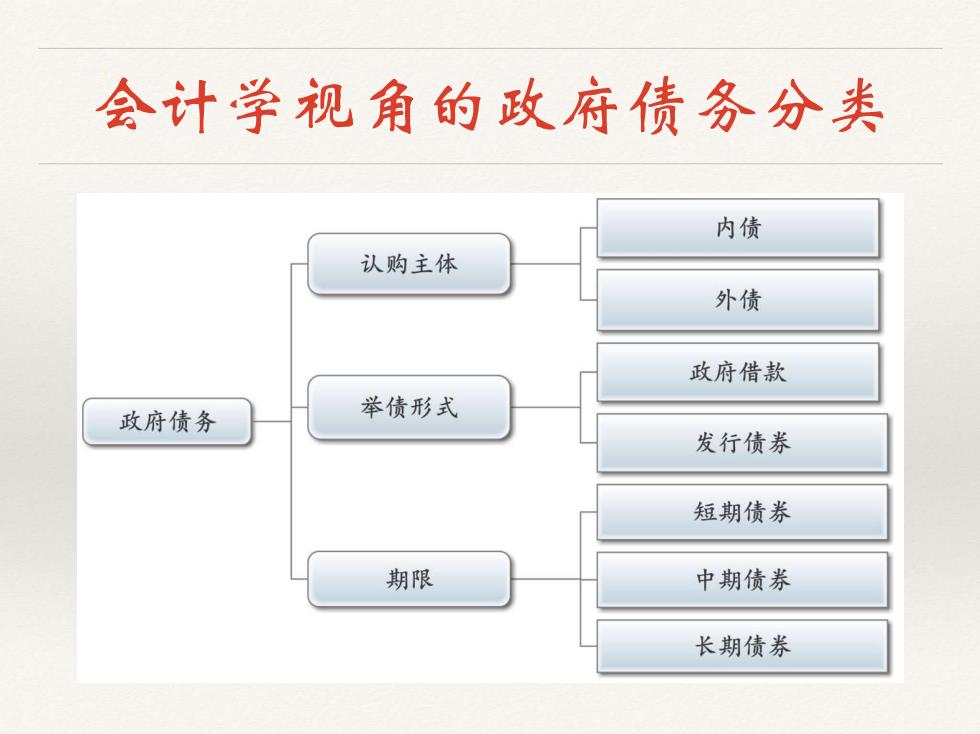 会计学视角的政府债务分类

政府债务

认购主体

内债

外债

举债形式

政府借款

发行债券

期限

短期债券

中期债券

长期债券